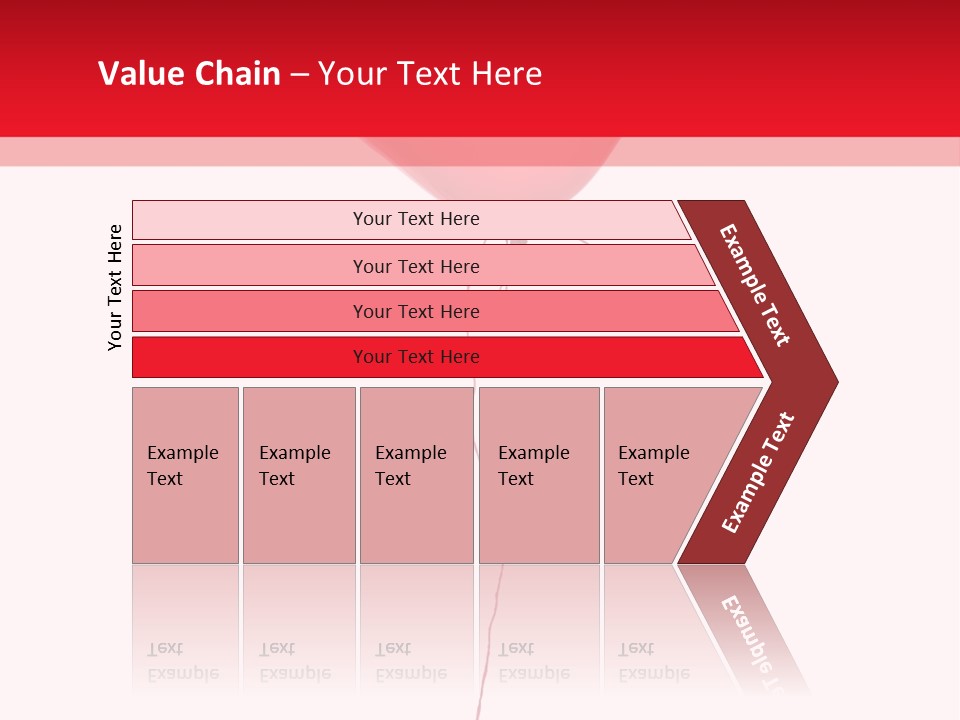 Value Chain – Your Text Here

Your Text Here

Your Text Here

Your Text Here

Your Text Here

Your Text Here

Example Text

Example Text

Example Text

Example Text

Example Text

Example Text

Example Text